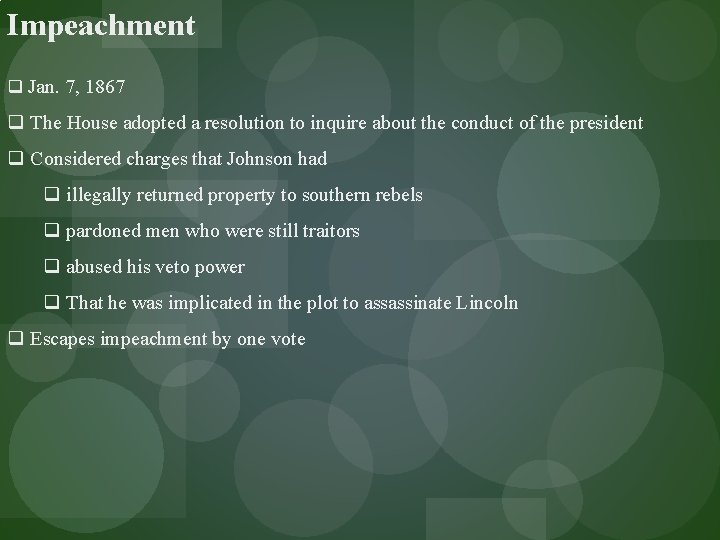 Impeachment

❑ Jan. 7, 1867

❑ The House adopted a resolution to inquire about the conduct of the president

❑ Considered charges that Johnson had

❑ illegally returned property to southern rebels

❑ pardoned men who were still traitors

❑ abused his veto power

❑ That he was implicated in the plot to assassinate Lincoln

❑ Escapes impeachment by one vote